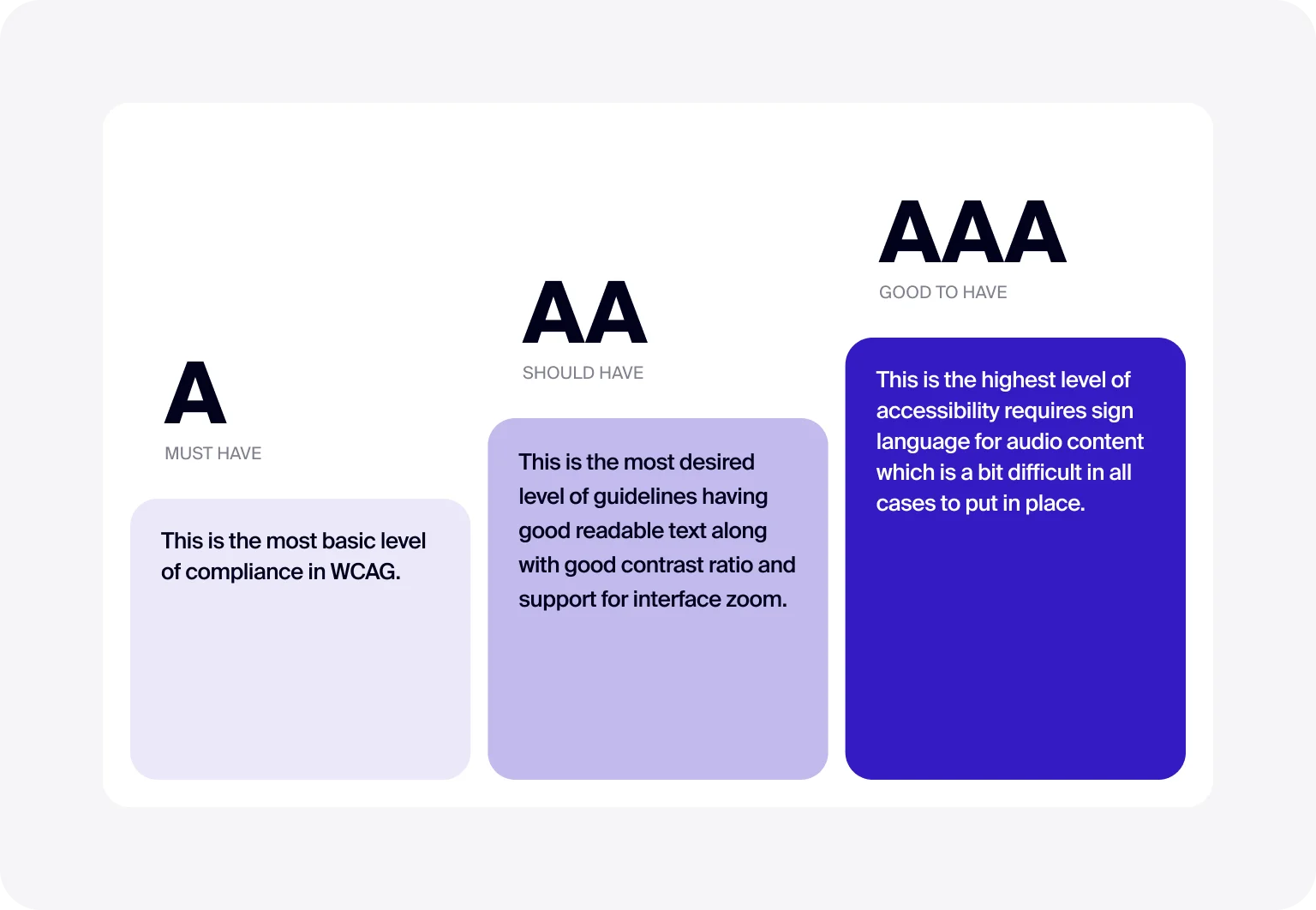 A

MUST HAVE

This is the most basic level of compliance in WCAG.

AA

SHOULD HAVE

This is the most desired level of guidelines having good readable text along with good contrast ratio and support for interface zoom.

AAA

GOOD TO HAVE

This is the highest level of accessibility requires sign language for audio content which is a bit difficult in all cases to put in place.